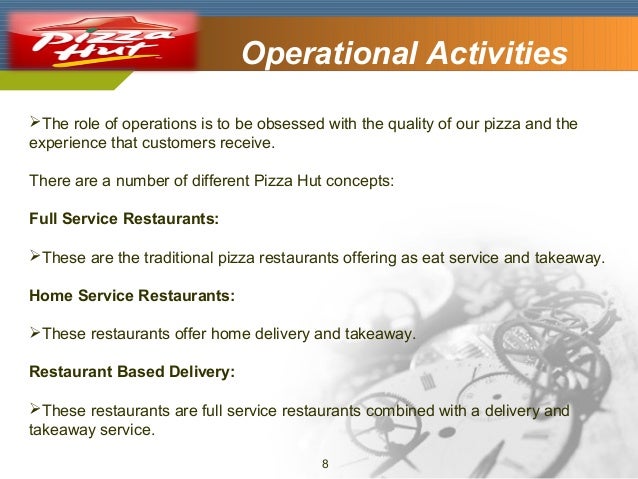 Pizza Hut

Operational Activities

➢The role of operations is to be obsessed with the quality of our pizza and the experience that customers receive.

There are a number of different Pizza Hut concepts:

Full Service Restaurants:

➢These are the traditional pizza restaurants offering as eat service and takeaway.

Home Service Restaurants:

➢These restaurants offer home delivery and takeaway.

Restaurant Based Delivery:

➢These restaurants are full service restaurants combined with a delivery and takeaway service.

8